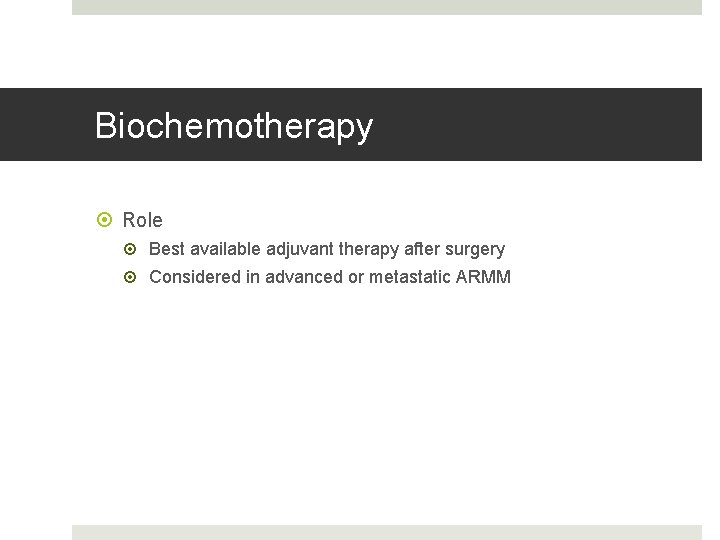 Biochemotherapy

Role

Best available adjuvant therapy after surgery

Considered in advanced or metastatic ARMM